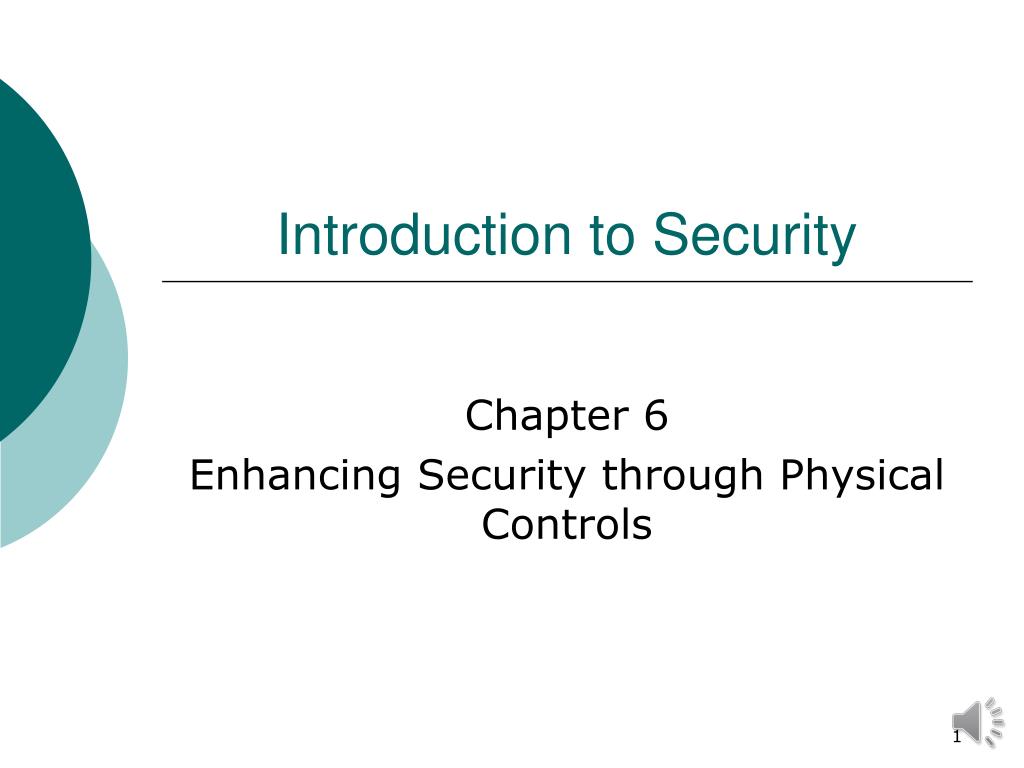 Introduction to Security

Chapter 6

Enhancing Security through Physical Controls

1